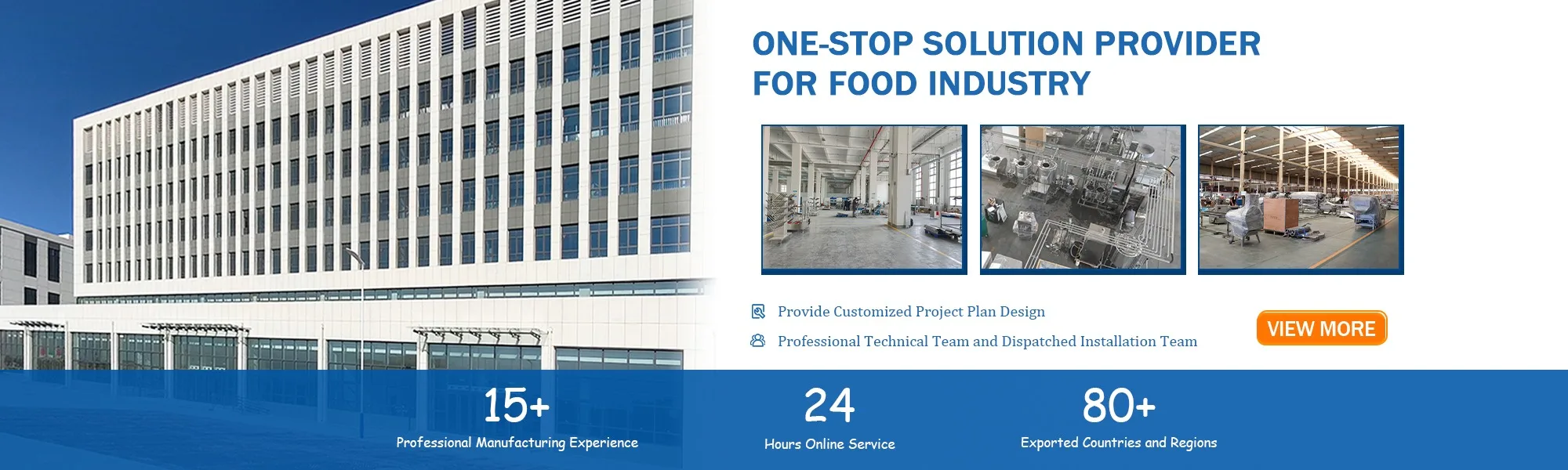 ONE-STOP SOLUTION PROVIDER FOR FOOD INDUSTRY

Provide Customized Project Plan Design

Professional Technical Team and Dispatched Installation Team

VIEW MORE

15+
Professional Manufacturing Experience

24
Hours Online Service

80+
Exported Countries and Regions